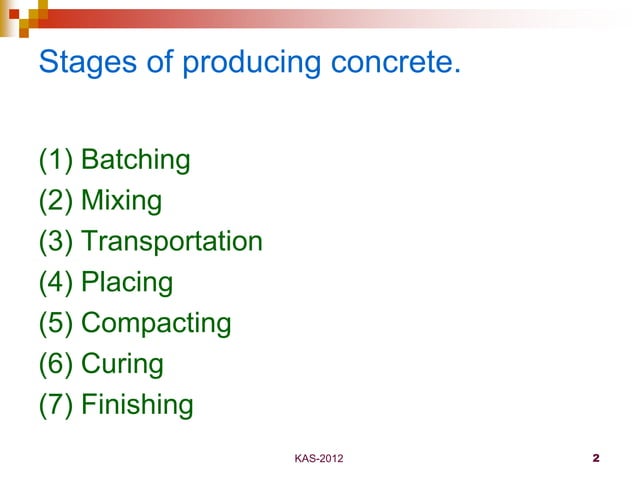 Stages of producing concrete.

(1) Batching
(2) Mixing
(3) Transportation
(4) Placing
(5) Compacting
(6) Curing
(7) Finishing

KAS-2012

2